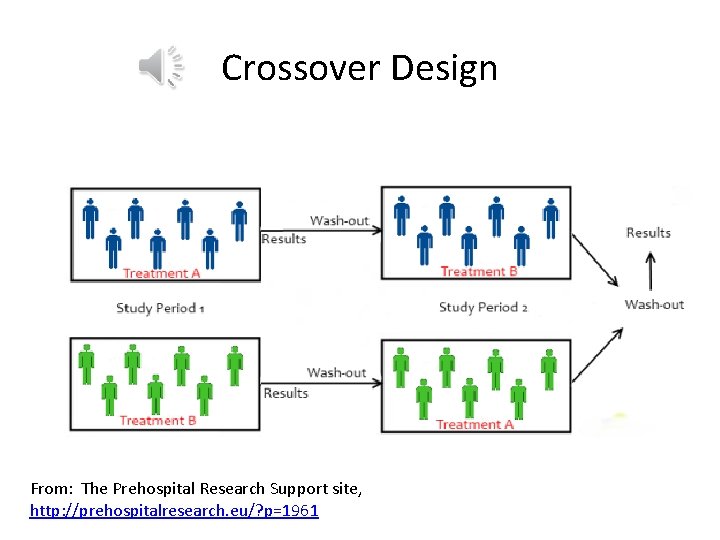 Crossover Design

Treatment A

Wash-out

Results

Treatment B

Results

Study Period 1

Study Period 2

Wash-out

Treatment B

Wash-out

Results

Treatment A

From: The Prehospital Research Support site, http://prehospitalresearch.eu/?p=1961